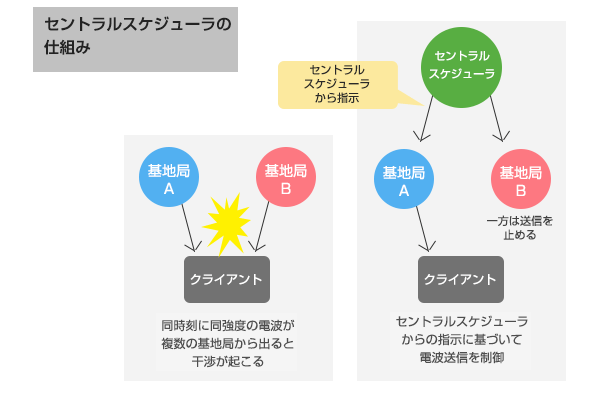 セントラルスケジューラの仕組み

基地局
A

基地局
B

クライアント

同時刻に同強度の電波が複数の基地局から出ると干渉が起こる

セントラルスケジューラから指示

セントラルスケジューラ

基地局
A

基地局
B

一方は送信を止める

クライアント

セントラルスケジューラからの指示に基づいて電波送信を制御